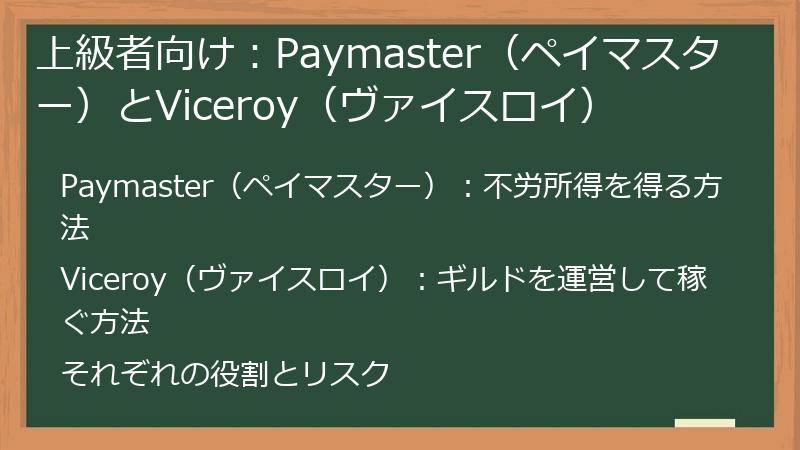 上級者向け：Paymaster（ペイマスター）とViceroy（ヴァイスロイ）

Paymaster（ペイマスター）：不労所得を得る方法

Viceroy（ヴァイスロイ）：ギルドを運営して稼ぐ方法

それぞれの役割とリスク